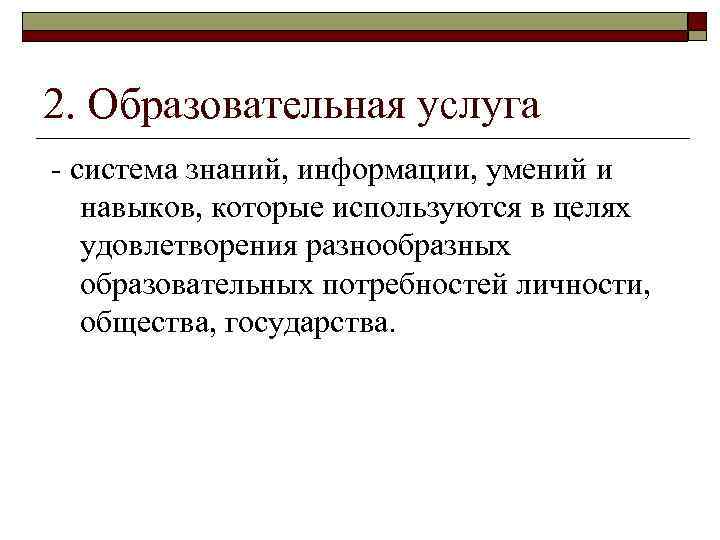 2. Образовательная услуга

- система знаний, информации, умений и навыков, которые используются в целях удовлетворения разнообразных образовательных потребностей личности, общества, государства.